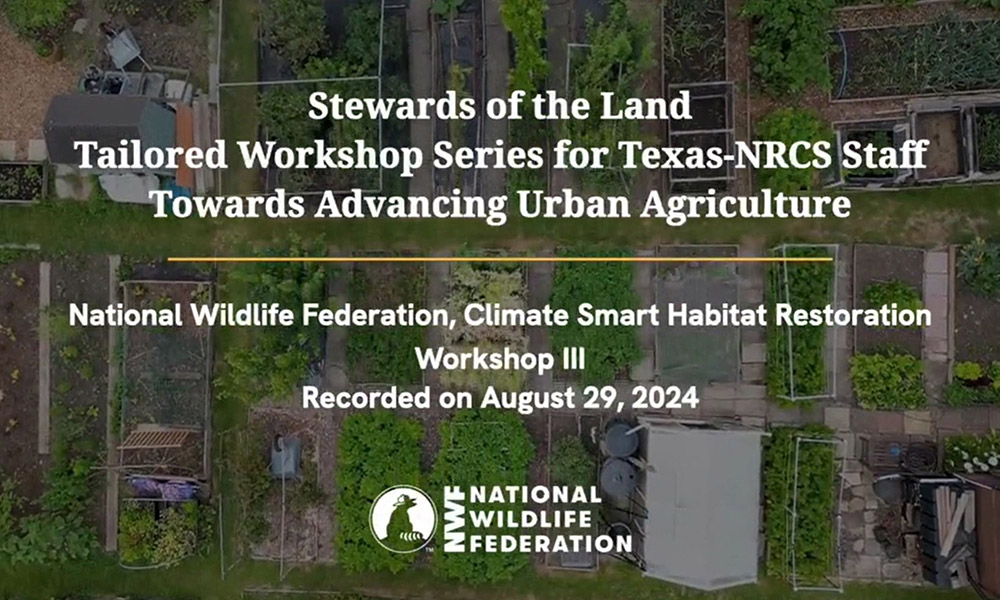 Stewards of the Land
Tailored Workshop Series for Texas-NRCS Staff
Towards Advancing Urban Agriculture

National Wildlife Federation, Climate Smart Habitat Restoration
Workshop III
Recorded on August 29, 2024

NWF NATIONAL WILDLIFE FEDERATION